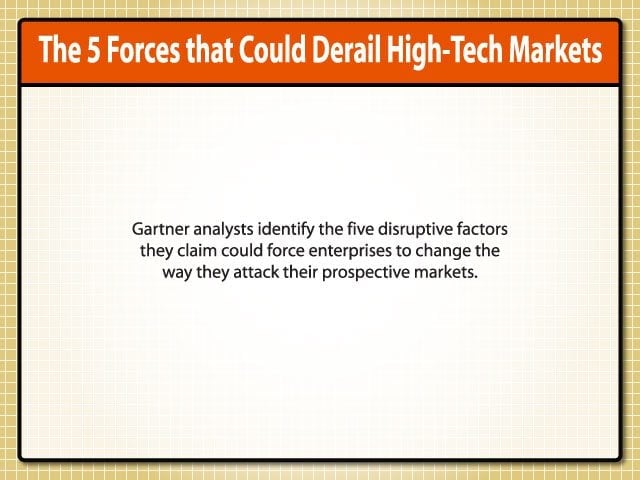 The 5 Forces that Could Derail High-Tech Markets

Gartner analysts identify the five disruptive factors they claim could force enterprises to change the way they attack their prospective markets.